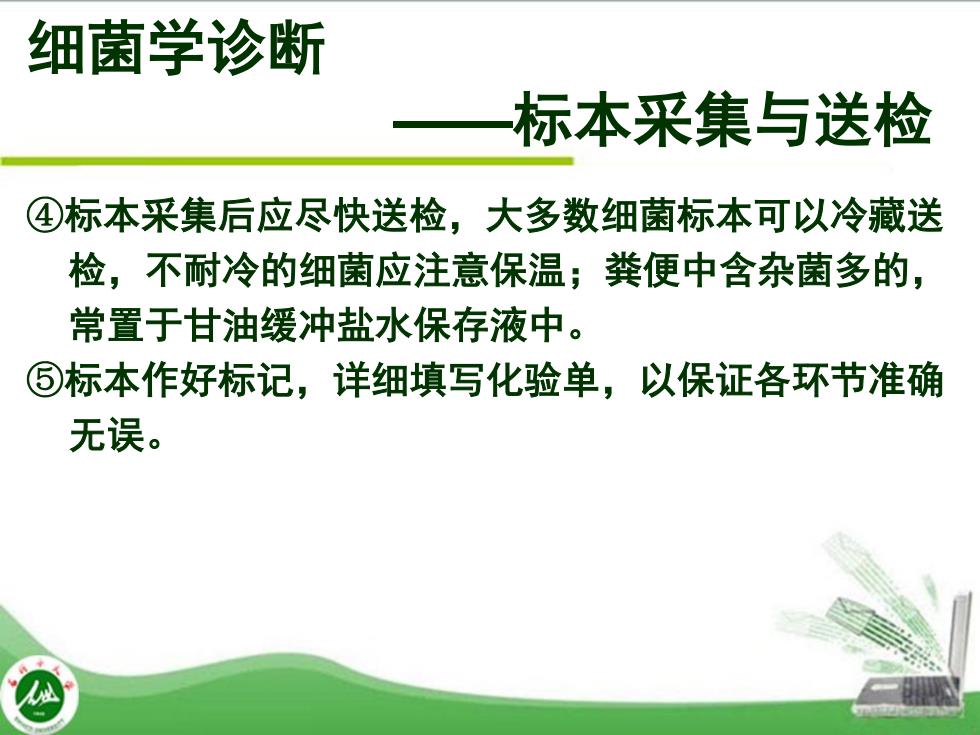 细菌学诊断

——标本采集与送检

④标本采集后应尽快送检，大多数细菌标本可以冷藏送检，不耐冷的细菌应注意保温；粪便中含杂菌多的，常置于甘油缓冲盐水保存液中。

⑤标本作好标记，详细填写化验单，以保证各环节准确无误。